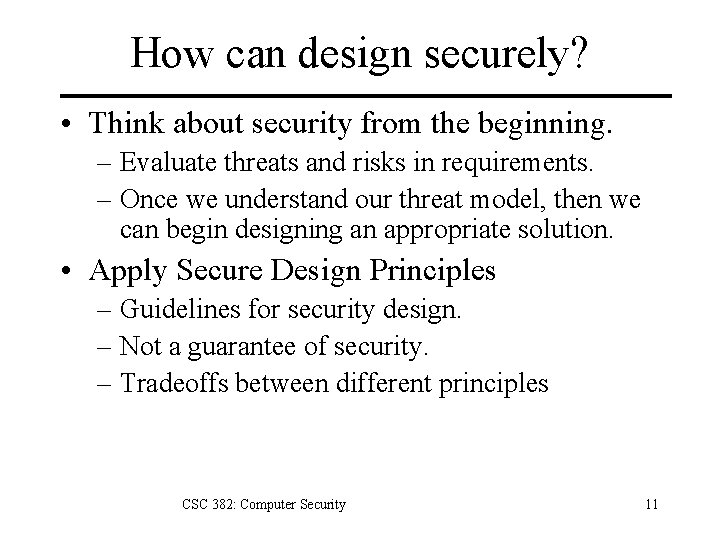 How can design securely?

• Think about security from the beginning.
– Evaluate threats and risks in requirements.
– Once we understand our threat model, then we can begin designing an appropriate solution.

• Apply Secure Design Principles
– Guidelines for security design.
– Not a guarantee of security.
– Tradeoffs between different principles

CSC 382: Computer Security

11